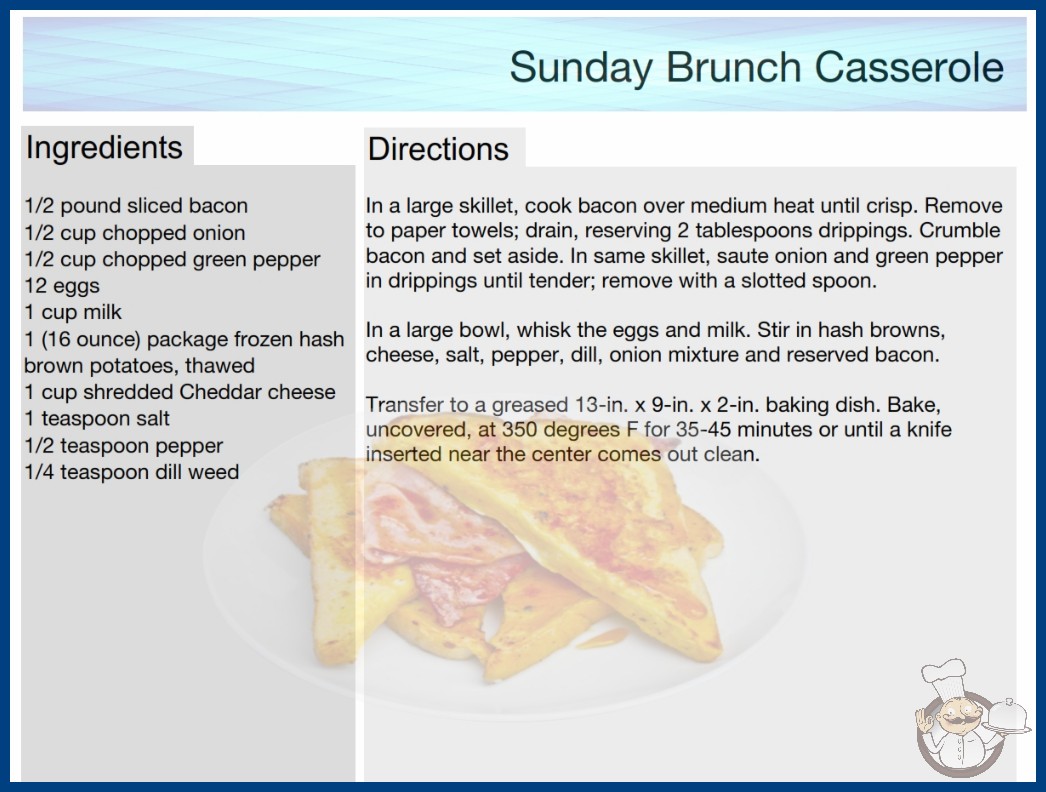 Sunday Brunch Casserole

Ingredients

1/2 pound sliced bacon
1/2 cup chopped onion
1/2 cup chopped green pepper
12 eggs
1 cup milk
1 (16 ounce) package frozen hash brown potatoes, thawed
1 cup shredded Cheddar cheese
1 teaspoon salt
1/2 teaspoon pepper
1/4 teaspoon dill weed

Directions

In a large skillet, cook bacon over medium heat until crisp. Remove to paper towels; drain, reserving 2 tablespoons drippings. Crumble bacon and set aside. In same skillet, saute onion and green pepper in drippings until tender; remove with a slotted spoon.

In a large bowl, whisk the eggs and milk. Stir in hash browns, cheese, salt, pepper, dill, onion mixture and reserved bacon.

Transfer to a greased 13-in. x 9-in. x 2-in. baking dish. Bake, uncovered, at 350 degrees F for 35-45 minutes or until a knife inserted near the center comes out clean.